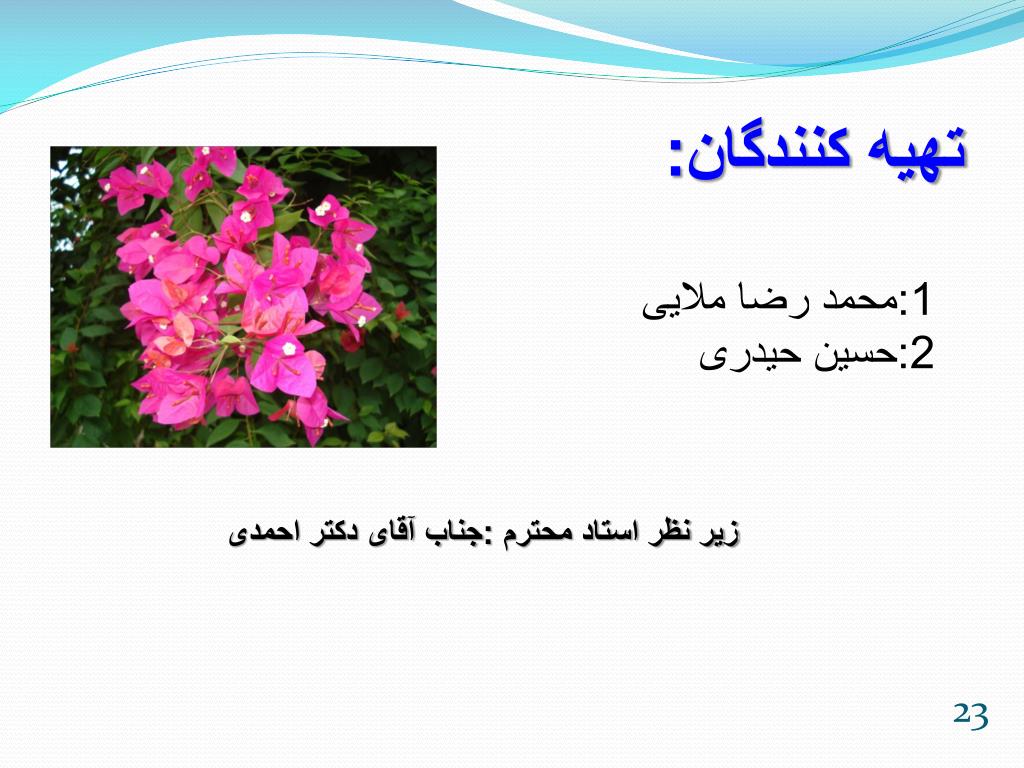 تهیه کنندگان:

1:محمد رضا ملایی
2:حسین حیدری

زیر نظر استاد محترم :جناب آقای دکتر احمدی

23